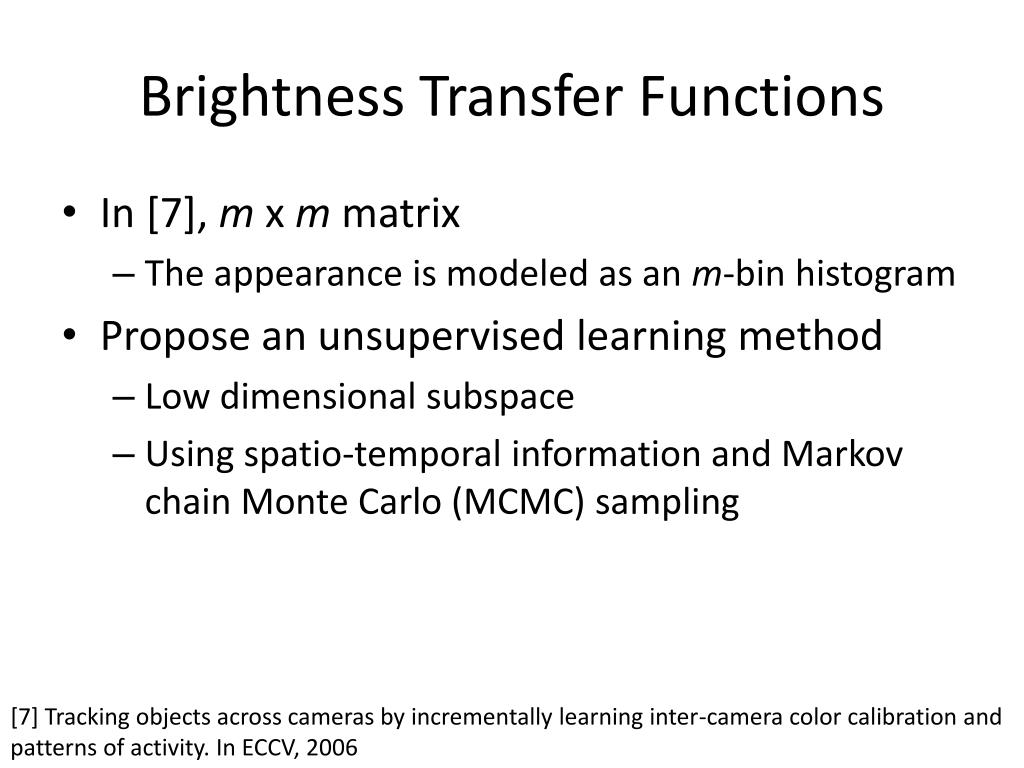 Brightness Transfer Functions

• In [7], $m$ x $m$ matrix
– The appearance is modeled as an $m$-bin histogram
• Propose an unsupervised learning method
– Low dimensional subspace
– Using spatio-temporal information and Markov chain Monte Carlo (MCMC) sampling

[7] Tracking objects across cameras by incrementally learning inter-camera color calibration and patterns of activity. In ECCV, 2006